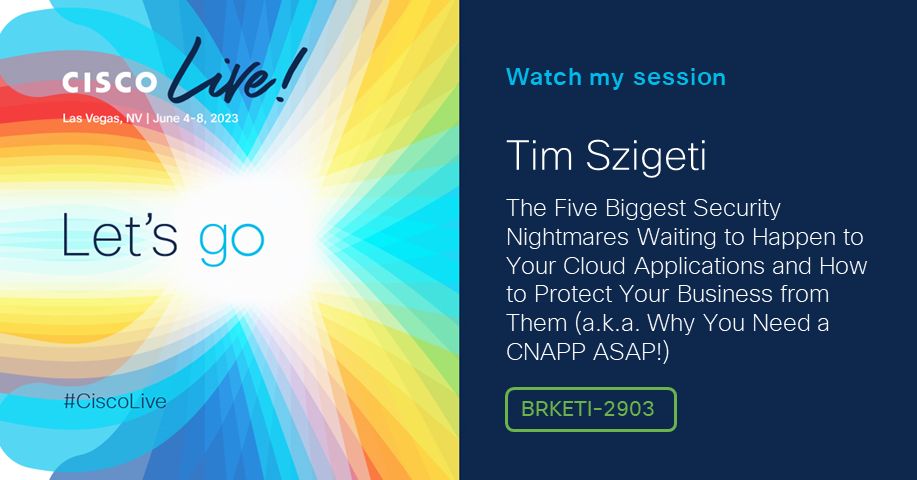 CISCO Live!
Las Vegas, NV | June 4-8, 2023

Let's go

#CiscoLive

Watch my session

Tim Szigeti

The Five Biggest Security Nightmares Waiting to Happen to Your Cloud Applications and How to Protect Your Business from Them (a.k.a. Why You Need a CNAPP ASAP!)

BRKETI-2903